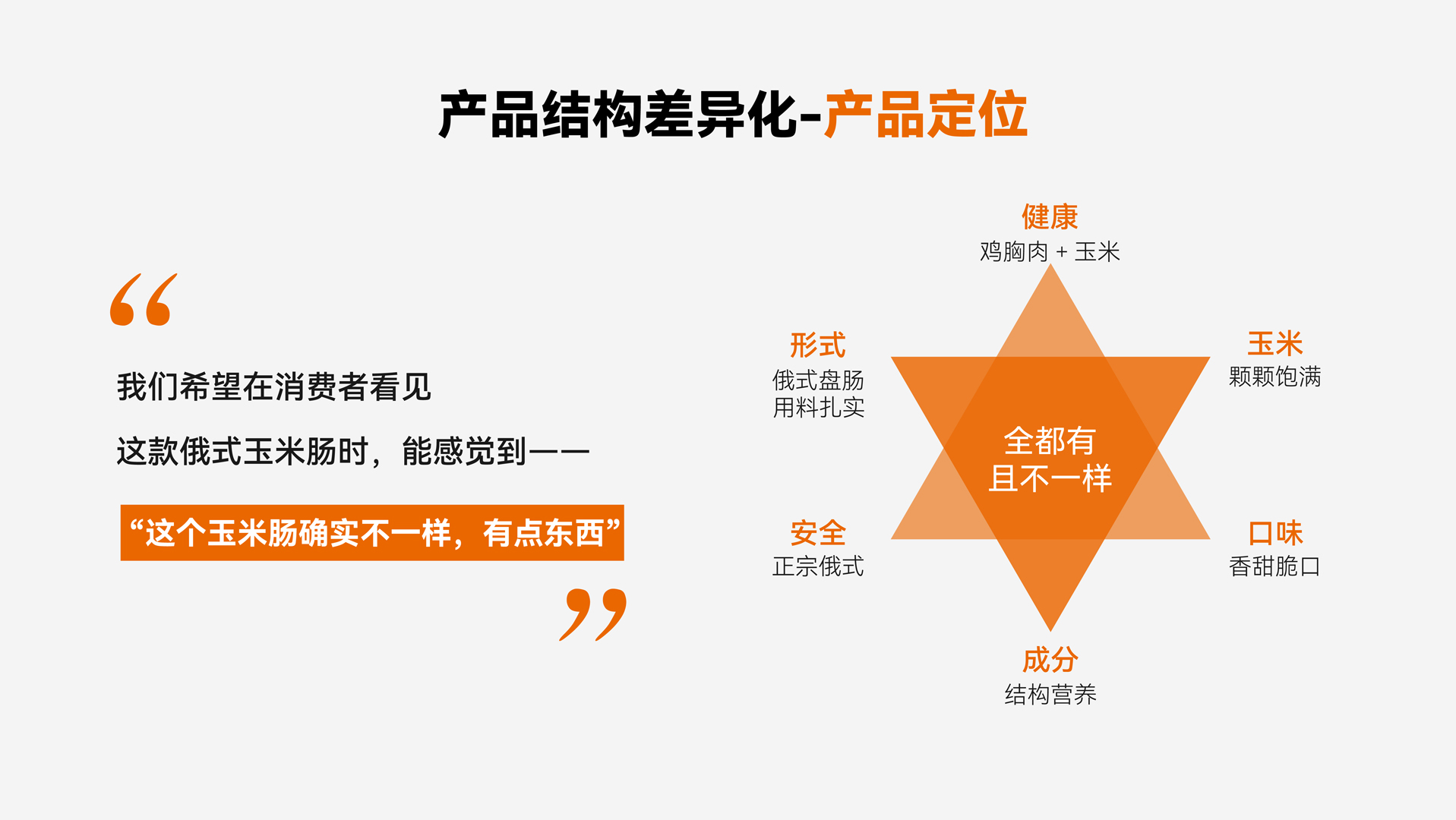 产品结构差异化-产品定位

“

我们希望在消费者看见

这款俄式玉米肠时，能感觉到——

“这个玉米肠确实不一样，有点东西”

”

健康
鸡胸肉 + 玉米

形式
俄式盘肠
用料扎实

玉米
颗颗饱满

全都有
且不一样

安全
正宗俄式

口味
香甜脆口

成分
结构营养